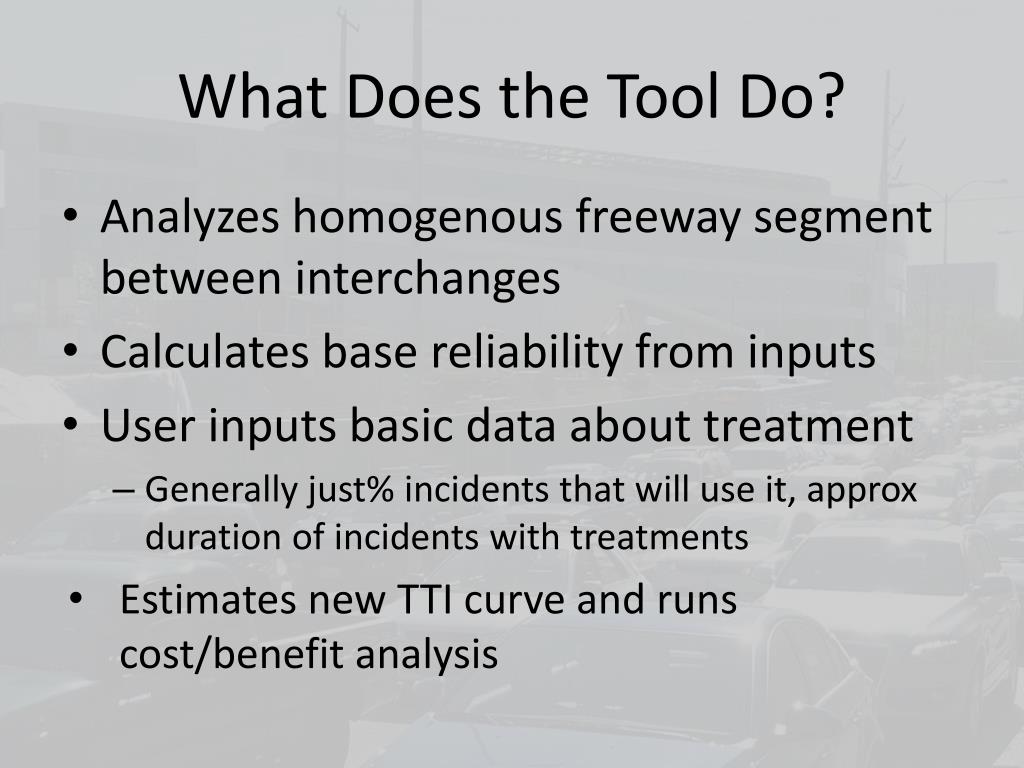 What Does the Tool Do?

• Analyzes homogenous freeway segment between interchanges
• Calculates base reliability from inputs
• User inputs basic data about treatment
– Generally just% incidents that will use it, approx duration of incidents with treatments
• Estimates new TTI curve and runs cost/benefit analysis